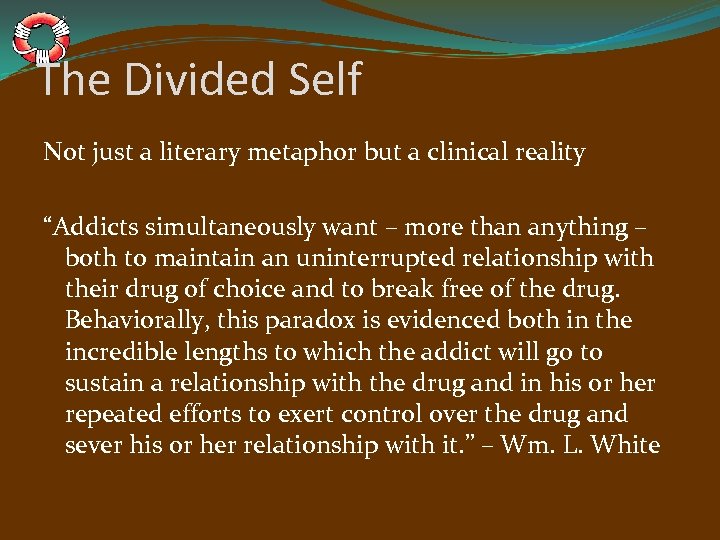 The Divided Self

Not just a literary metaphor but a clinical reality

“Addicts simultaneously want – more than anything – both to maintain an uninterrupted relationship with their drug of choice and to break free of the drug. Behaviorally, this paradox is evidenced both in the incredible lengths to which the addict will go to sustain a relationship with the drug and in his or her repeated efforts to exert control over the drug and sever his or her relationship with it.” – Wm. L. White